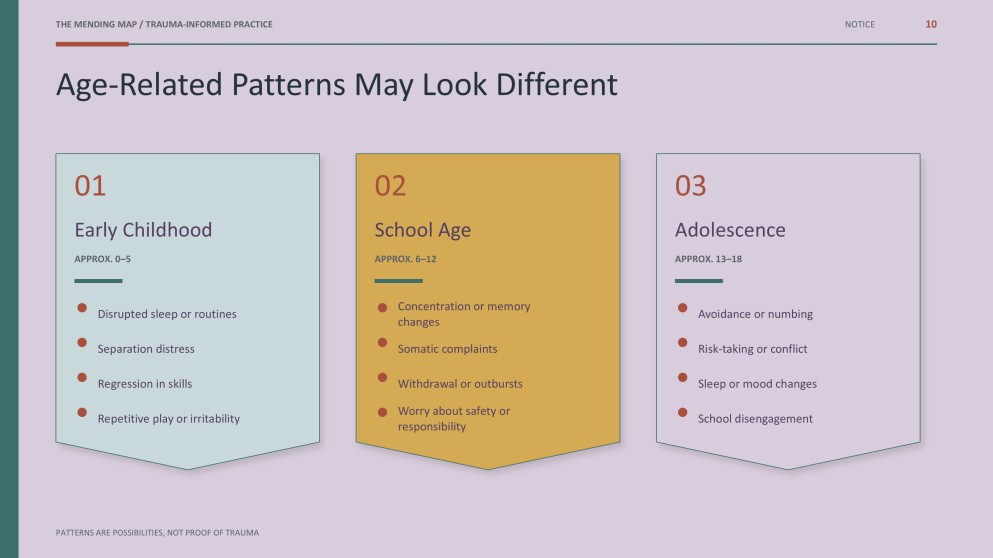 THE MENDING MAP / TRAUMA-INFORMED PRACTICE

NOTICE 10

Age-Related Patterns May Look Different

01

Early Childhood

APPROX. 0–5

• Disrupted sleep or routines
• Separation distress
• Regression in skills
• Repetitive play or irritability

02

School Age

APPROX. 6–12

• Concentration or memory changes
• Somatic complaints
• Withdrawal or outbursts
• Worry about safety or responsibility

03

Adolescence

APPROX. 13–18

• Avoidance or numbing
• Risk-taking or conflict
• Sleep or mood changes
• School disengagement

PATTERNS ARE POSSIBILITIES, NOT PROOF OF TRAUMA